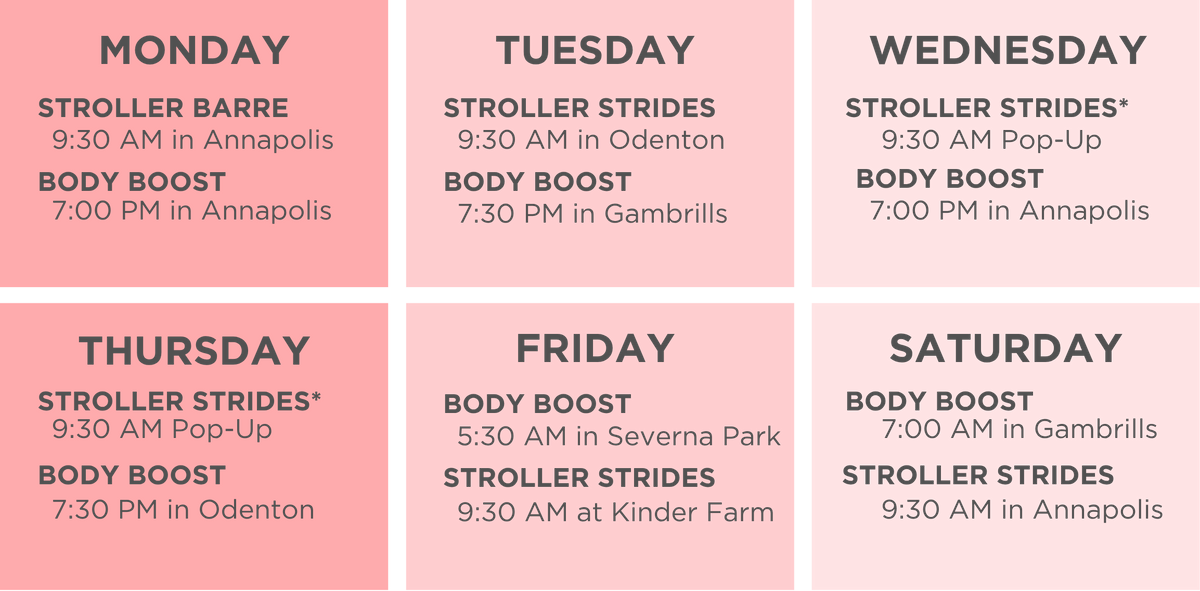 MONDAY

STROLLER BARRE
9:30 AM in Annapolis

BODY BOOST
7:00 PM in Annapolis

TUESDAY

STROLLER STRIDES
9:30 AM in Odenton

BODY BOOST
7:30 PM in Gambrills

WEDNESDAY

STROLLER STRIDES*
9:30 AM Pop-Up

BODY BOOST
7:00 PM in Annapolis

THURSDAY

STROLLER STRIDES*
9:30 AM Pop-Up

BODY BOOST
7:30 PM in Odenton

FRIDAY

BODY BOOST
5:30 AM in Severna Park

STROLLER STRIDES
9:30 AM at Kinder Farm

SATURDAY

BODY BOOST
7:00 AM in Gambrills

STROLLER STRIDES
9:30 AM in Annapolis